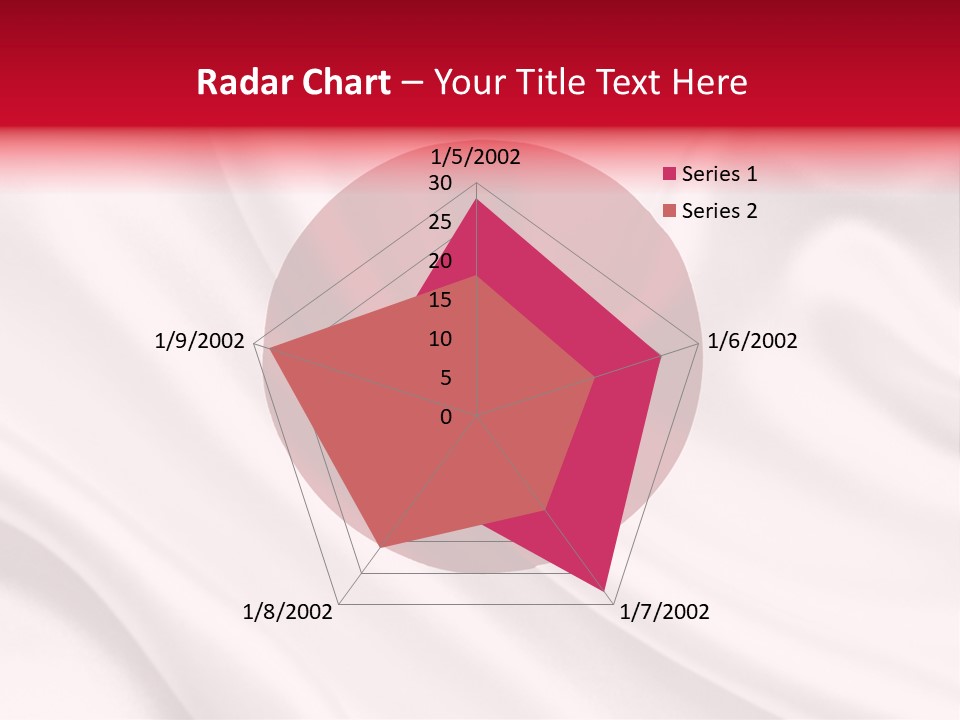 Radar Chart – Your Title Text Here

1/5/2002
30
25
20
15
10
5
0
1/6/2002
1/7/2002
1/8/2002
1/9/2002

Series 1
Series 2